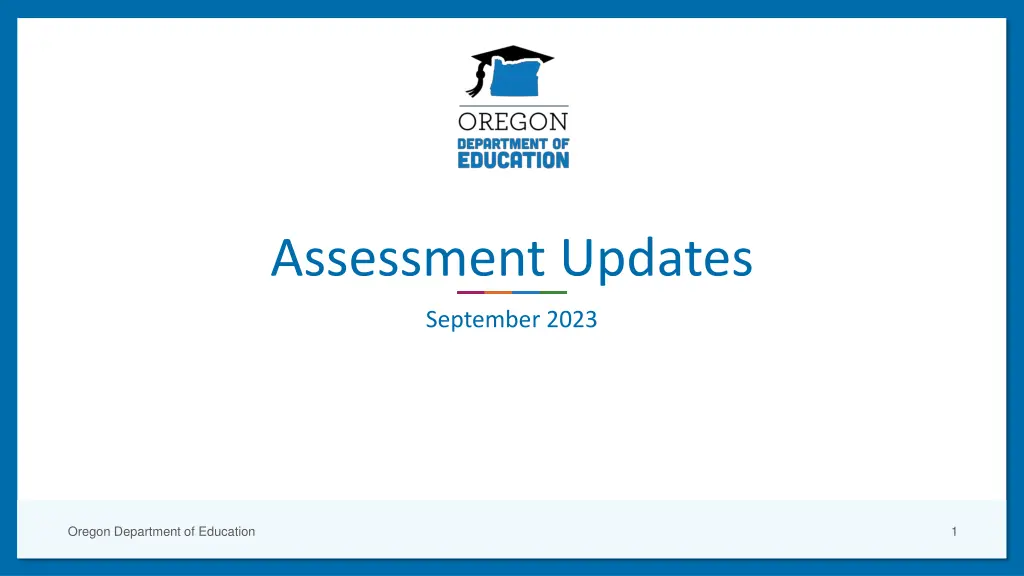 OREGON
DEPARTMENT OF
EDUCATION

Assessment Updates

September 2023

Oregon Department of Education

1